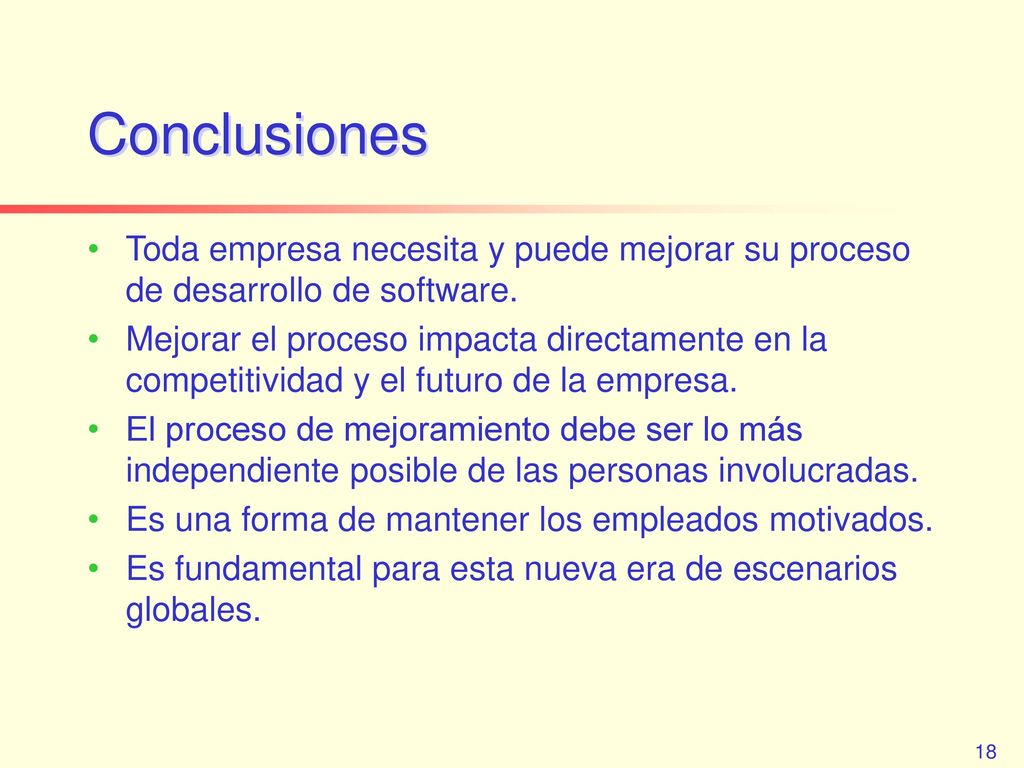 Conclusiones

• Toda empresa necesita y puede mejorar su proceso de desarrollo de software.
• Mejorar el proceso impacta directamente en la competitividad y el futuro de la empresa.
• El proceso de mejoramiento debe ser lo más independiente posible de las personas involucradas.
• Es una forma de mantener los empleados motivados.
• Es fundamental para esta nueva era de escenarios globales.

18